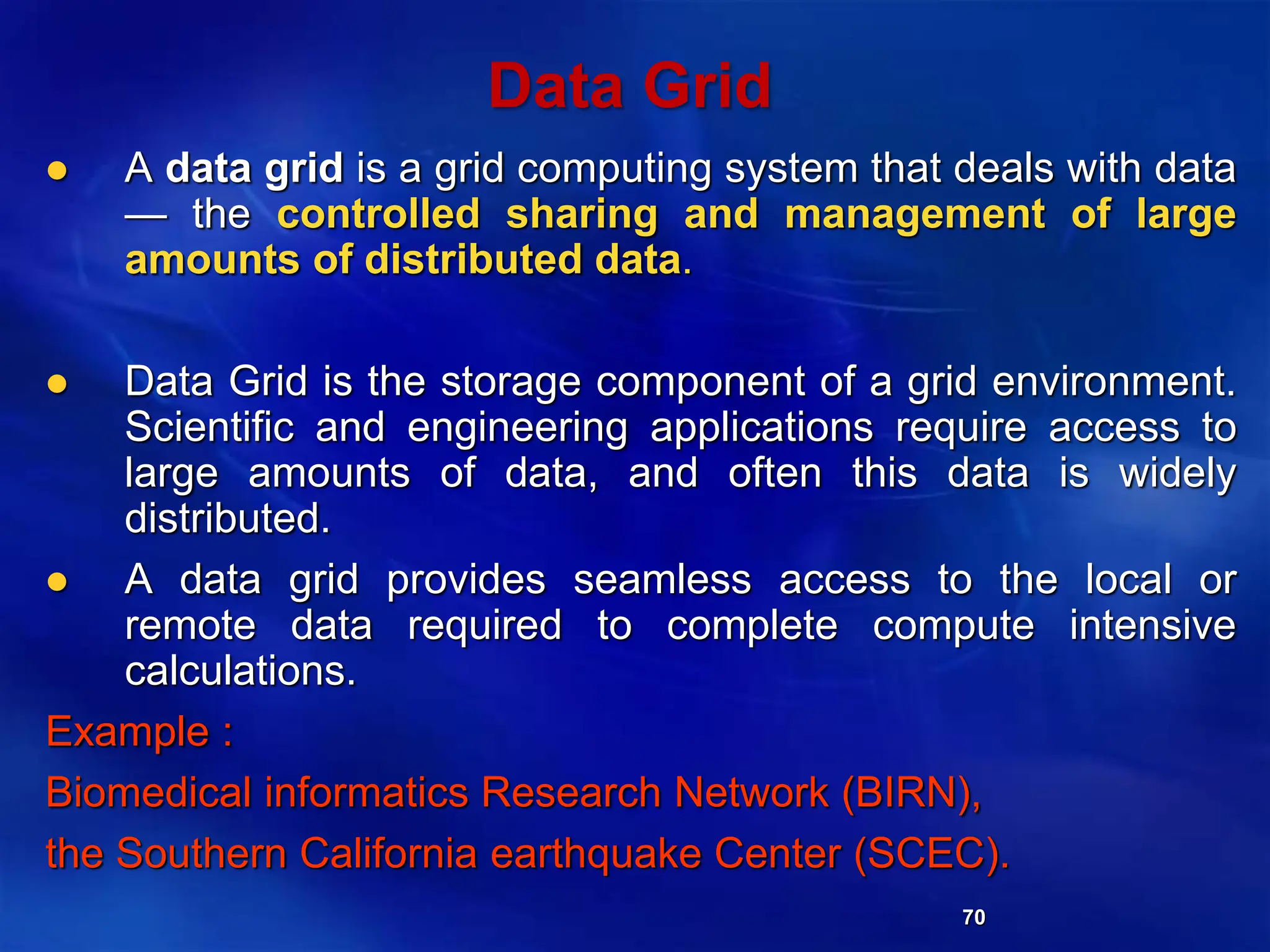 Data Grid

● A data grid is a grid computing system that deals with data — the controlled sharing and management of large amounts of distributed data.

● Data Grid is the storage component of a grid environment. Scientific and engineering applications require access to large amounts of data, and often this data is widely distributed.

● A data grid provides seamless access to the local or remote data required to complete compute intensive calculations.

Example :

Biomedical informatics Research Network (BIRN),

the Southern California earthquake Center (SCEC).

70